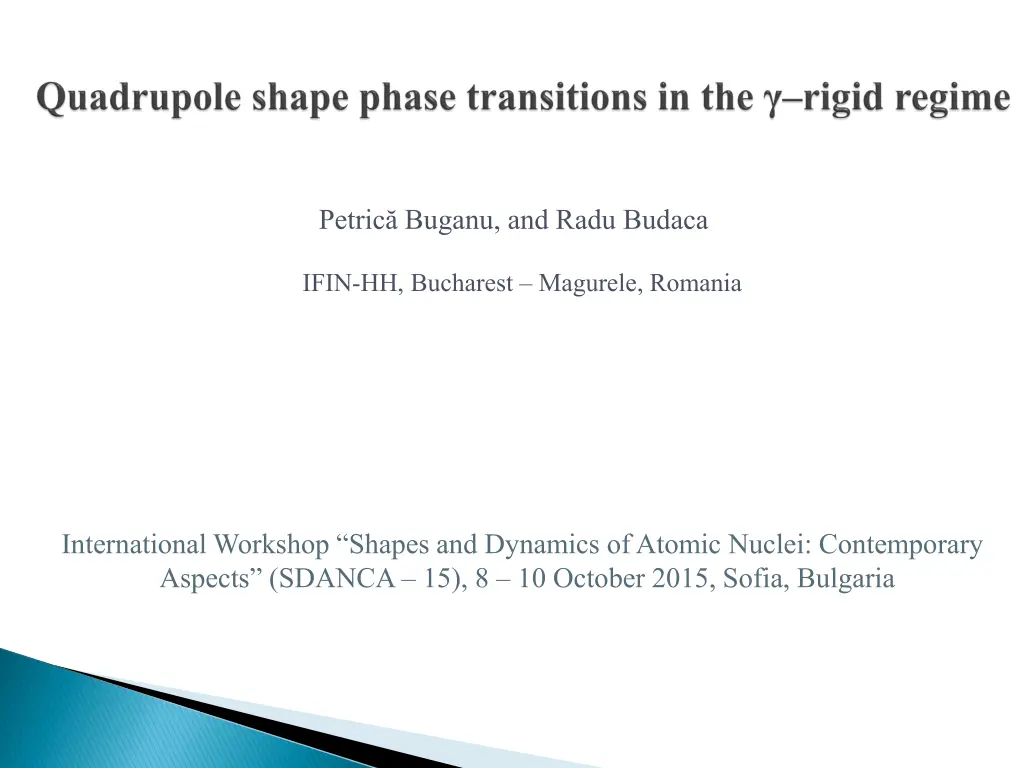 Quadrupole shape phase transitions in the $\gamma$–rigid regime

Petrică Buganu, and Radu Budaca

IFIN-HH, Bucharest – Magurele, Romania

International Workshop “Shapes and Dynamics of Atomic Nuclei: Contemporary Aspects” (SDANCA – 15), 8 – 10 October 2015, Sofia, Bulgaria